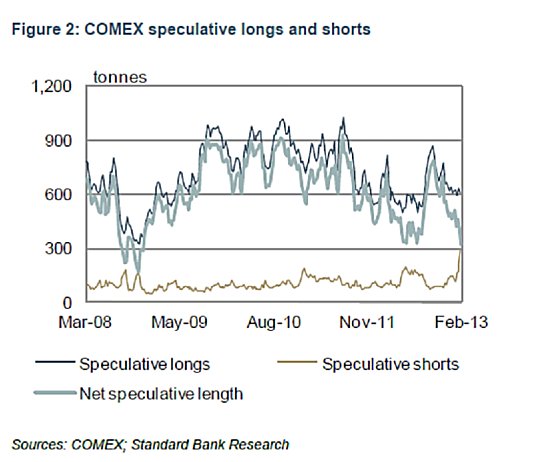 Figure 2: COMEX speculative longs and shorts

tonnes

1,200
900
600
300
0

Mar-08 May-09 Aug-10 Nov-11 Feb-13

Speculative longs
Speculative shorts
Net speculative length

Sources: COMEX; Standard Bank Research